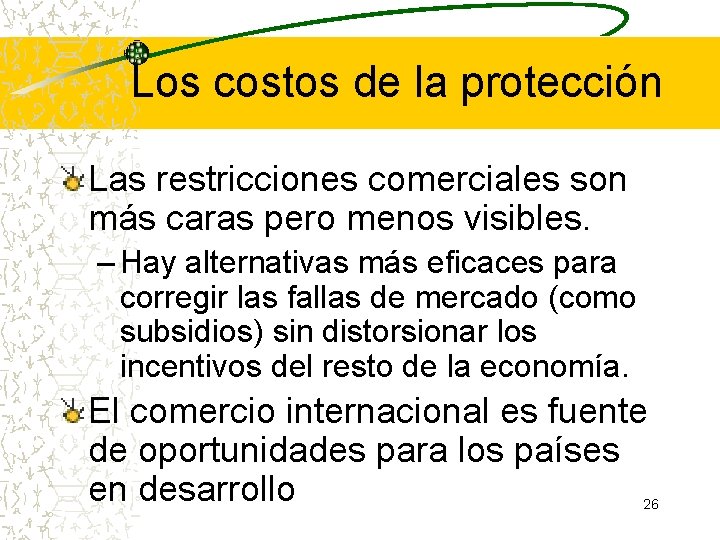 Los costos de la protección

Las restricciones comerciales son más caras pero menos visibles.

– Hay alternativas más eficaces para corregir las fallas de mercado (como subsidios) sin distorsionar los incentivos del resto de la economía.

El comercio internacional es fuente de oportunidades para los países en desarrollo

26